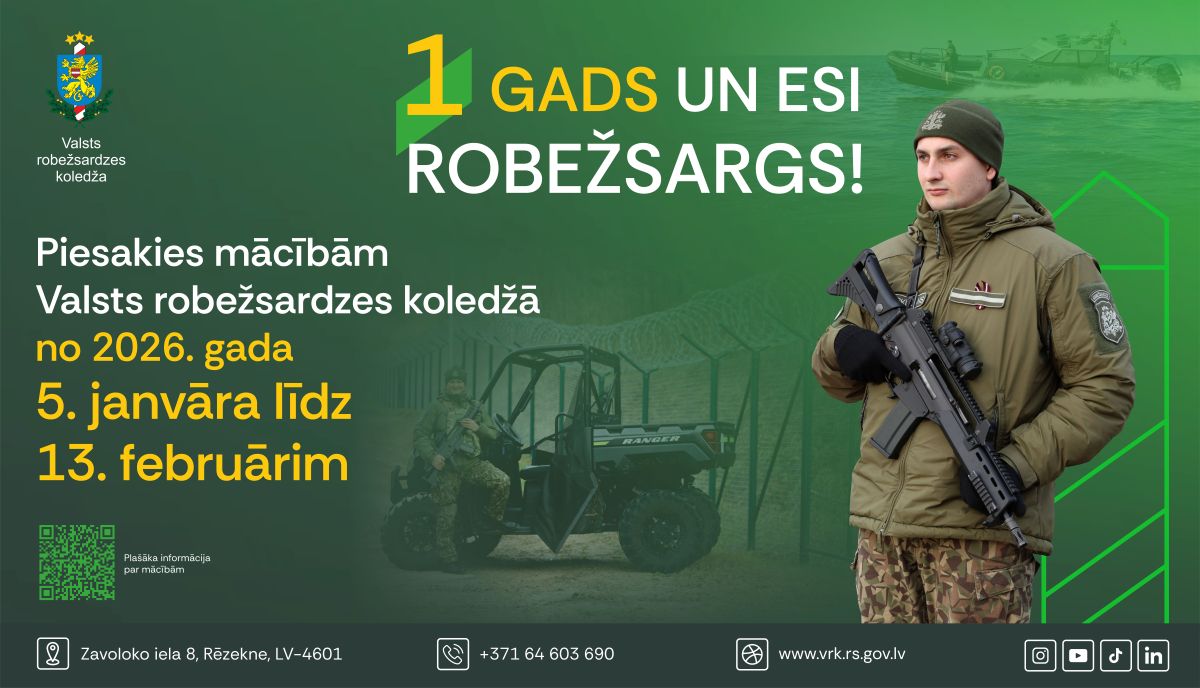 Valsts robežsardzes koledža

1 GADS UN ESI ROBEŽSARGS!

Piesakies mācībām
Valsts robežsardzes koledžā
no 2026. gada
5. janvāra līdz
13. februārim

RANGER

Plašāka informācija par mācībām

Zavoloko iela 8, Rēzekne, LV-4601

+371 64 603 690

www.vrk.rs.gov.lv